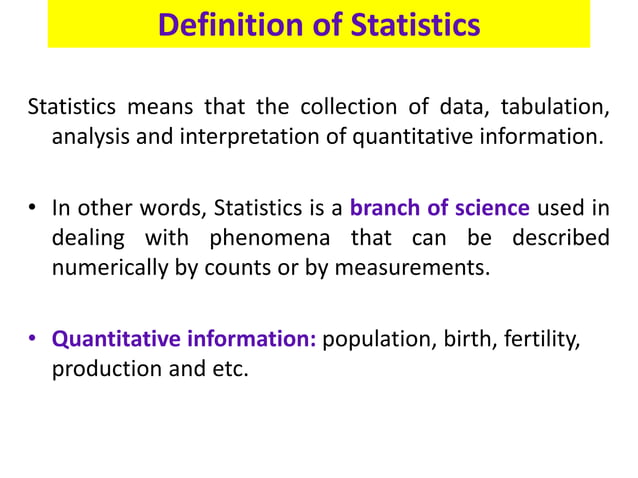 Definition of Statistics

Statistics means that the collection of data, tabulation, analysis and interpretation of quantitative information.

• In other words, Statistics is a branch of science used in dealing with phenomena that can be described numerically by counts or by measurements.

• Quantitative information: population, birth, fertility, production and etc.